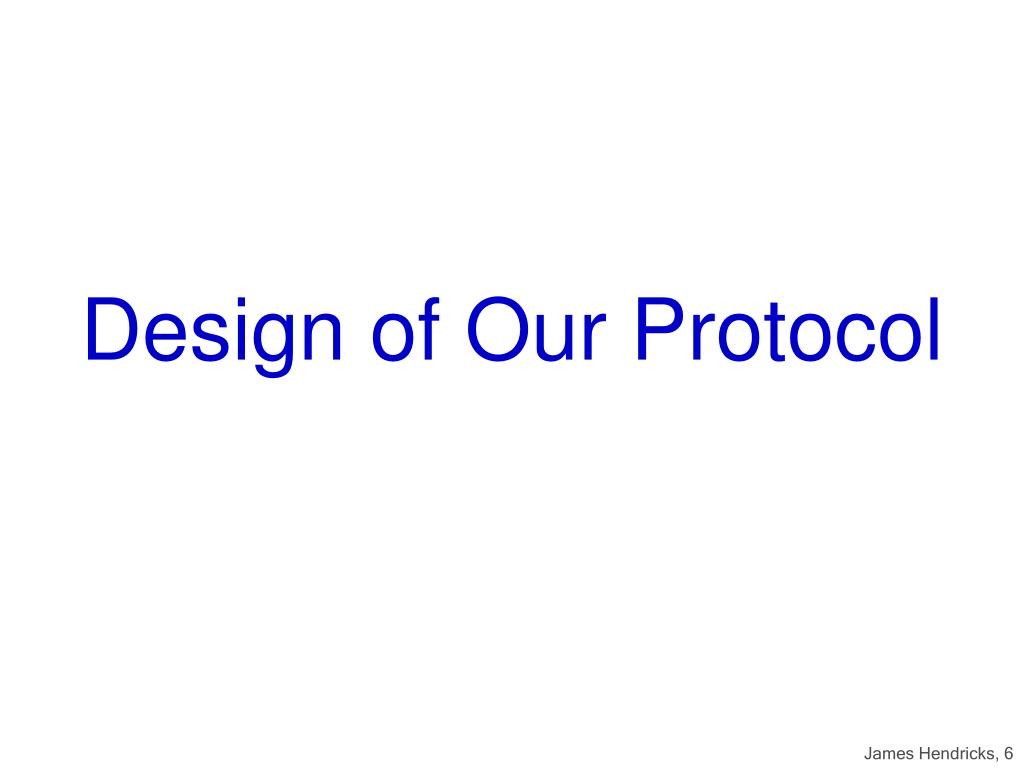 Design of Our Protocol

James Hendricks, 6